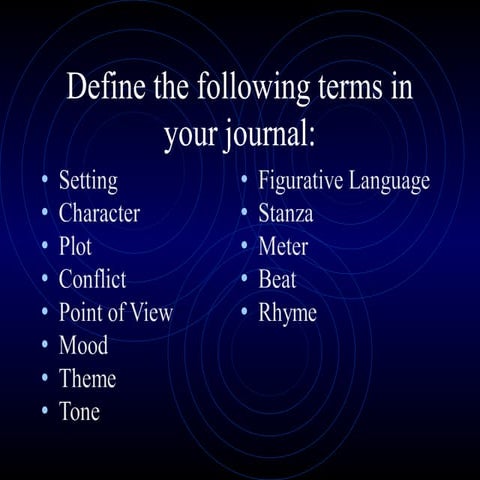 Define the following terms in your journal:

• Setting
• Character
• Plot
• Conflict
• Point of View
• Mood
• Theme
• Tone

• Figurative Language
• Stanza
• Meter
• Beat
• Rhyme